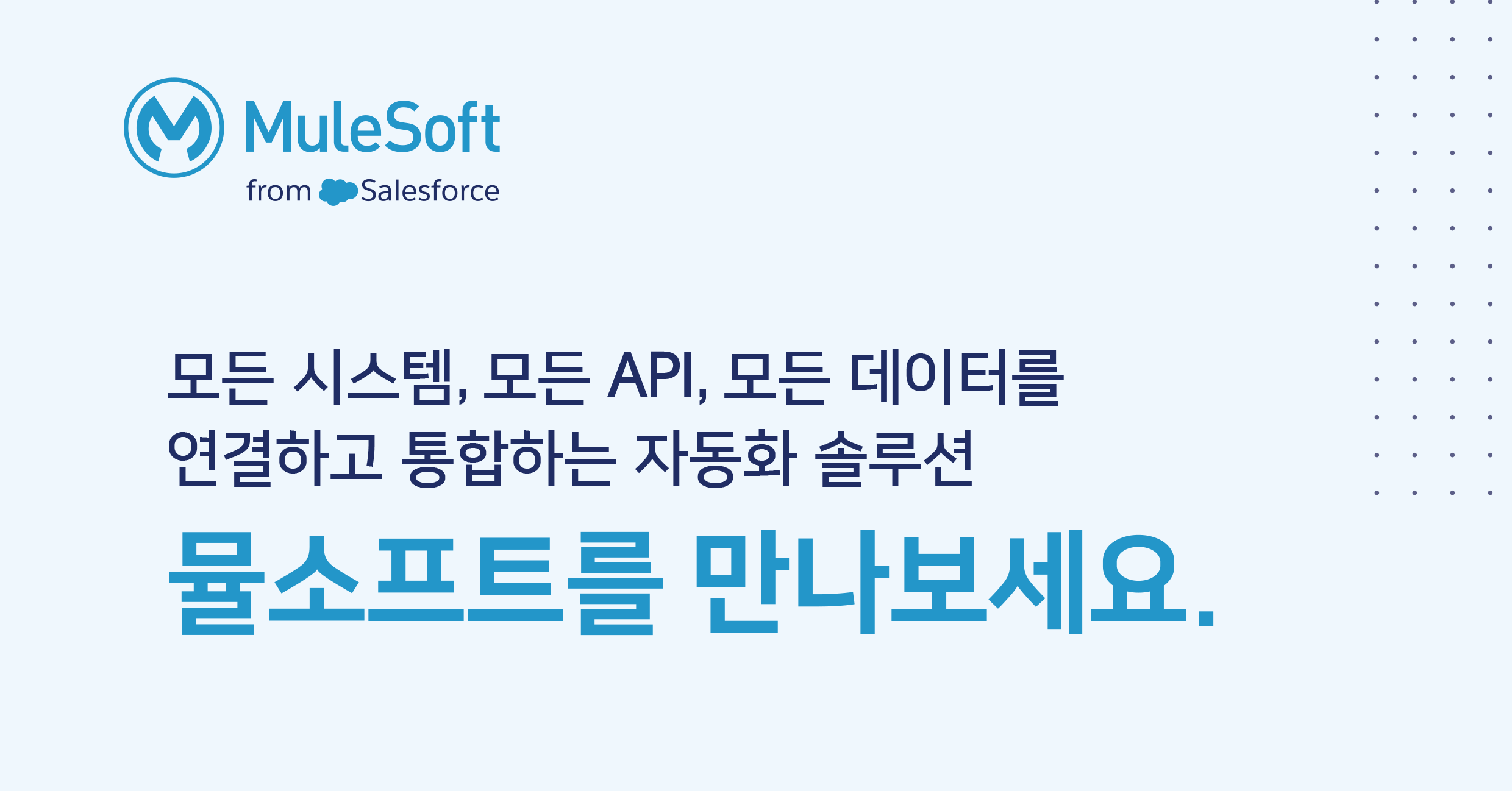 MuleSoft
from Salesforce

모든 시스템, 모든 API, 모든 데이터를
연결하고 통합하는 자동화 솔루션

뮬소프트를 만나보세요.